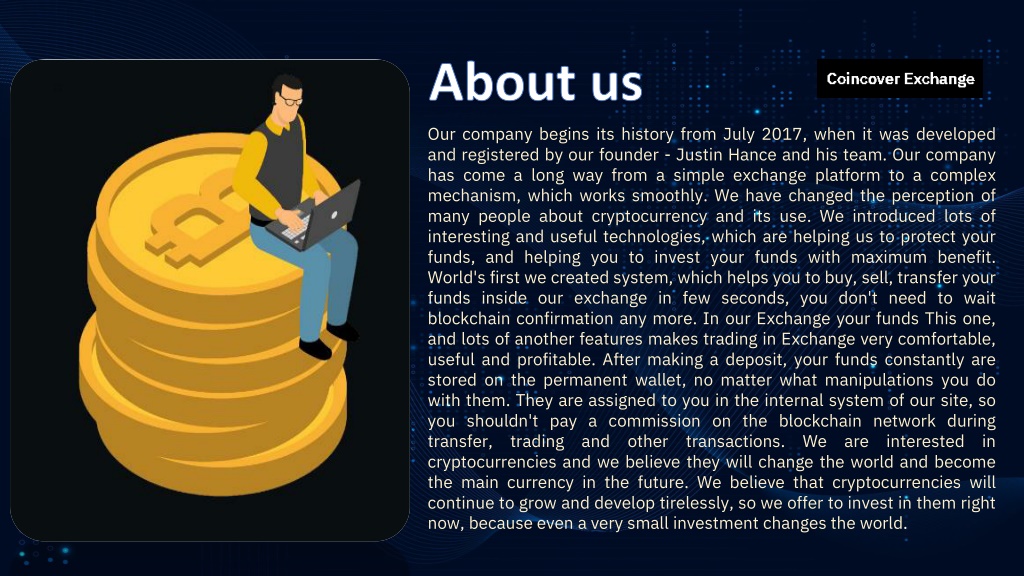 About us

Coincover Exchange

Our company begins its history from July 2017, when it was developed and registered by our founder - Justin Hance and his team. Our company has come a long way from a simple exchange platform to a complex mechanism, which works smoothly. We have changed the perception of many people about cryptocurrency and its use. We introduced lots of interesting and useful technologies, which are helping us to protect your funds, and helping you to invest your funds with maximum benefit. World's first we created system, which helps you to buy, sell, transfer your funds inside our exchange in few seconds, you don't need to wait blockchain confirmation any more. In our Exchange your funds This one, and lots of another features makes trading in Exchange very comfortable, useful and profitable. After making a deposit, your funds constantly are stored on the permanent wallet, no matter what manipulations you do with them. They are assigned to you in the internal system of our site, so you shouldn't pay a commission on the blockchain network during transfer, trading and other transactions. We are interested in cryptocurrencies and we believe they will change the world and become the main currency in the future. We believe that cryptocurrencies will continue to grow and develop tirelessly, so we offer to invest in them right now, because even a very small investment changes the world.